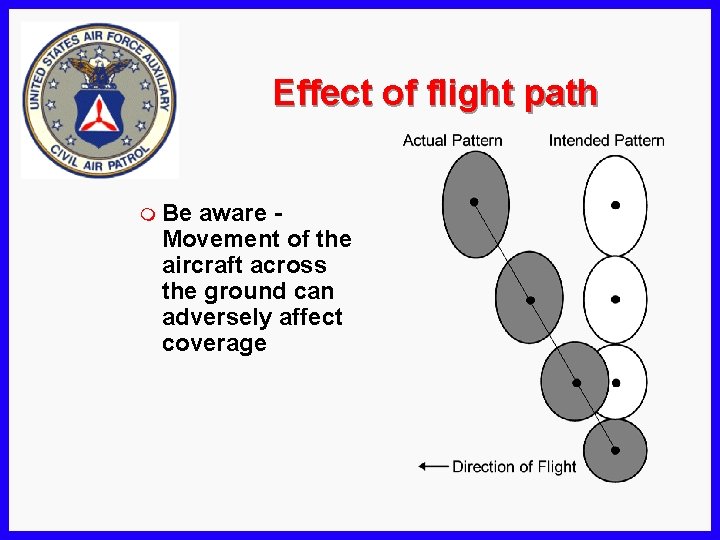 UNITED STATES AIR FORCE AUXILIARY
CIVIL AIR PATROL

Effect of flight path

Be aware - Movement of the aircraft across the ground can adversely affect coverage

Actual Pattern

Intended Pattern

Direction of Flight